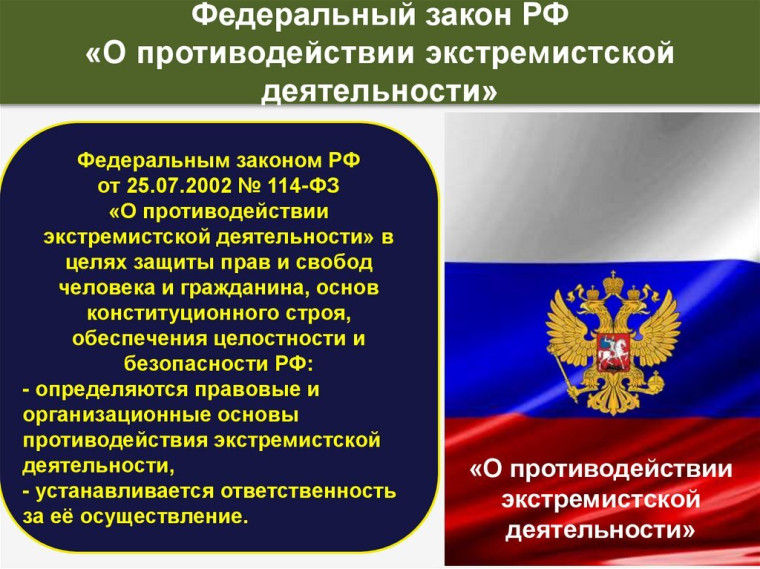 Федеральный закон РФ «О противодействии экстремистской деятельности»

Федеральным законом РФ от 25.07.2002 № 114-ФЗ «О противодействии экстремистской деятельности» в целях защиты прав и свобод человека и гражданина, основ конституционного строя, обеспечения целостности и безопасности РФ:
- определяются правовые и организационные основы противодействия экстремистской деятельности,
- устанавливается ответственность за её осуществление.

«О противодействии экстремистской деятельности»